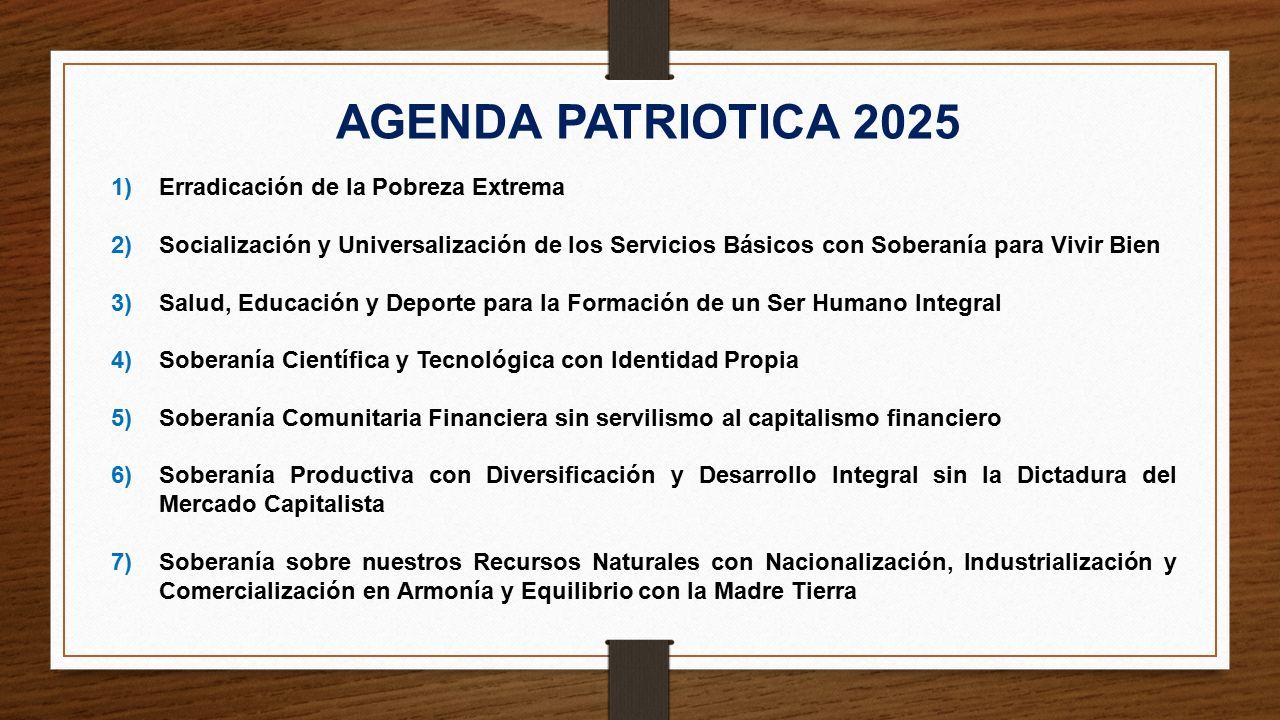 AGENDA PATRIOTICA 2025

1) Erradicación de la Pobreza Extrema

2) Socialización y Universalización de los Servicios Básicos con Soberanía para Vivir Bien

3) Salud, Educación y Deporte para la Formación de un Ser Humano Integral

4) Soberanía Científica y Tecnológica con Identidad Propia

5) Soberanía Comunitaria Financiera sin servilismo al capitalismo financiero

6) Soberanía Productiva con Diversificación y Desarrollo Integral sin la Dictadura del Mercado Capitalista

7) Soberanía sobre nuestros Recursos Naturales con Nacionalización, Industrialización y Comercialización en Armonía y Equilibrio con la Madre Tierra